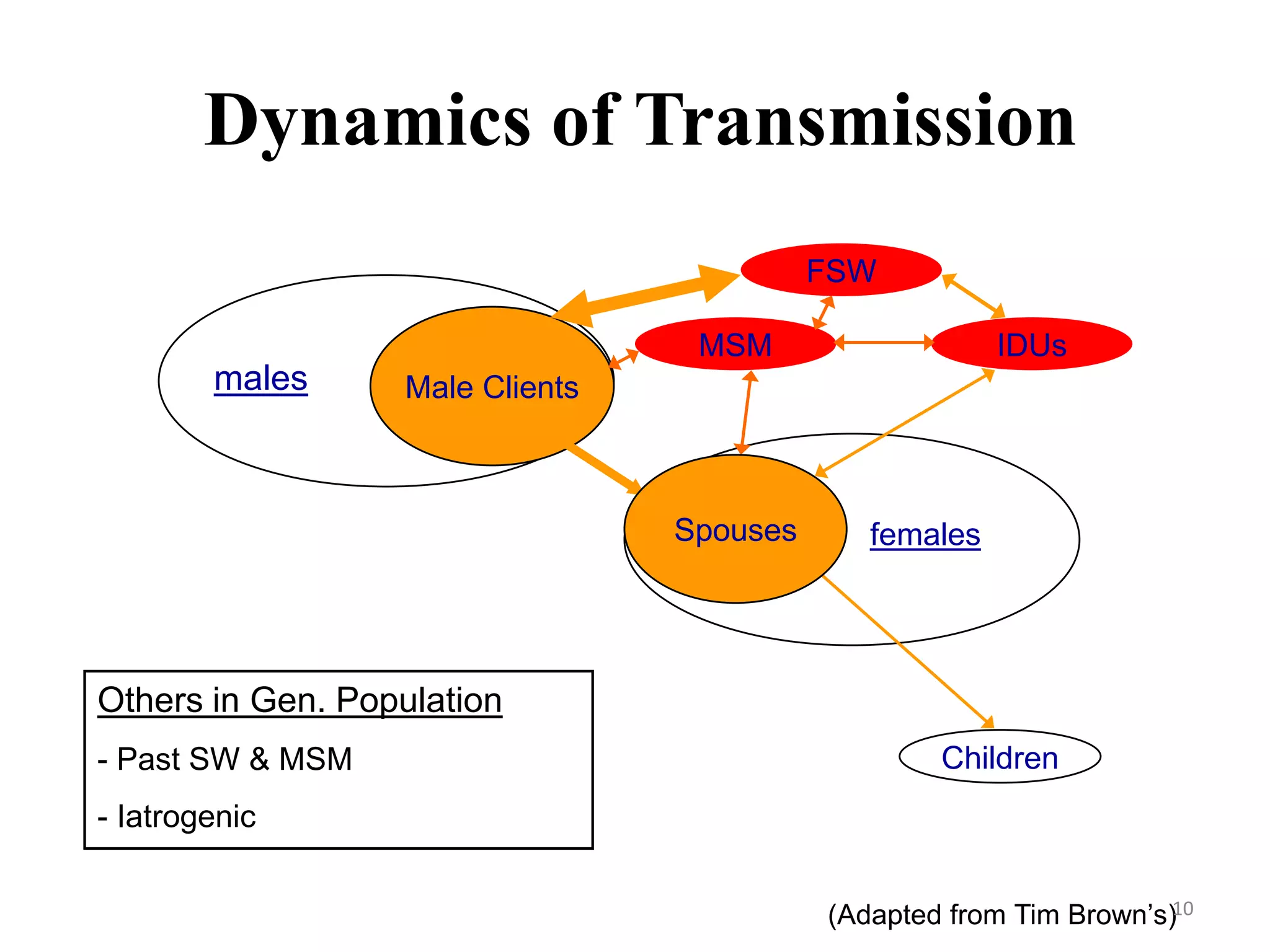 Dynamics of Transmission

FSW

MSM

IDUs

males

Male Clients

Spouses

females

Children

Others in Gen. Population

- Past SW & MSM

- Iatrogenic

(Adapted from Tim Brown's)

10